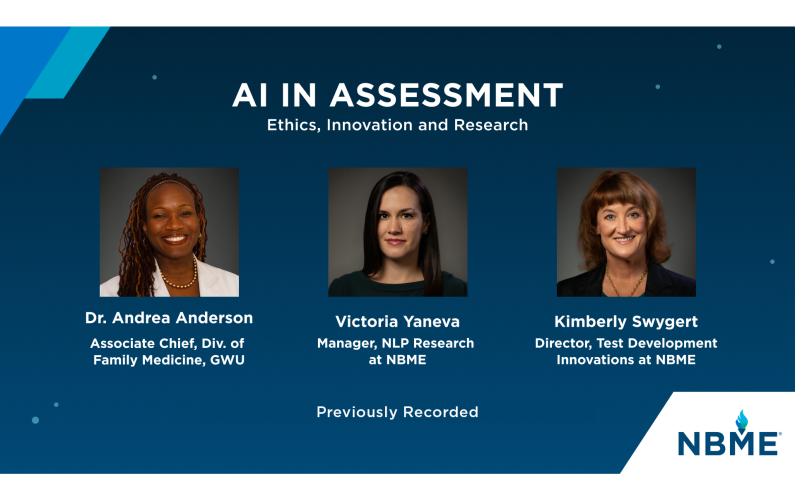 AI IN ASSESSMENT
Ethics, Innovation and Research

Dr. Andrea Anderson
Associate Chief, Div. of Family Medicine, GWU

Victoria Yaneva
Manager, NLP Research at NBME

Kimberly Swygert
Director, Test Development Innovations at NBME

Previously Recorded

NBME